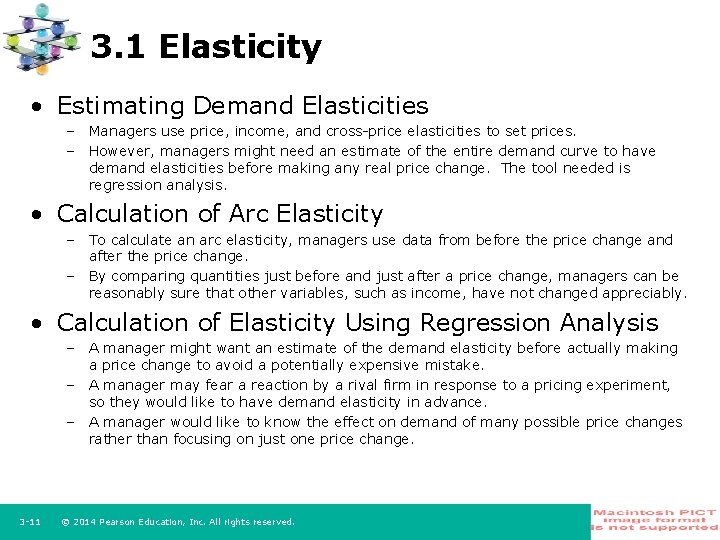 3.1 Elasticity

• Estimating Demand Elasticities
  – Managers use price, income, and cross-price elasticities to set prices.
  – However, managers might need an estimate of the entire demand curve to have demand elasticities before making any real price change. The tool needed is regression analysis.

• Calculation of Arc Elasticity
  – To calculate an arc elasticity, managers use data from before the price change and after the price change.
  – By comparing quantities just before and just after a price change, managers can be reasonably sure that other variables, such as income, have not changed appreciably.

• Calculation of Elasticity Using Regression Analysis
  – A manager might want an estimate of the demand elasticity before actually making a price change to avoid a potentially expensive mistake.
  – A manager may fear a reaction by a rival firm in response to a pricing experiment, so they would like to have demand elasticity in advance.
  – A manager would like to know the effect on demand of many possible price changes rather than focusing on just one price change.

3-11 © 2014 Pearson Education, Inc. All rights reserved.

Macintosh PICT image format is not supported